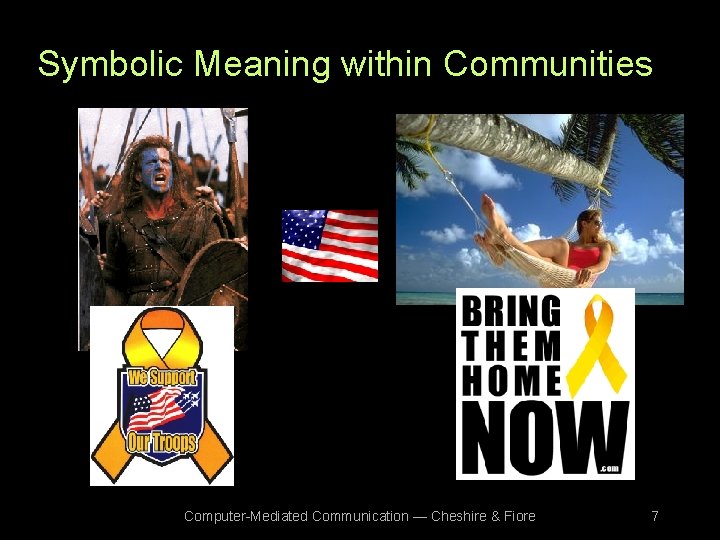 Symbolic Meaning within Communities

We Support Our Troops

BRING THEM HOME NOW .com

Computer-Mediated Communication — Cheshire & Fiore

7